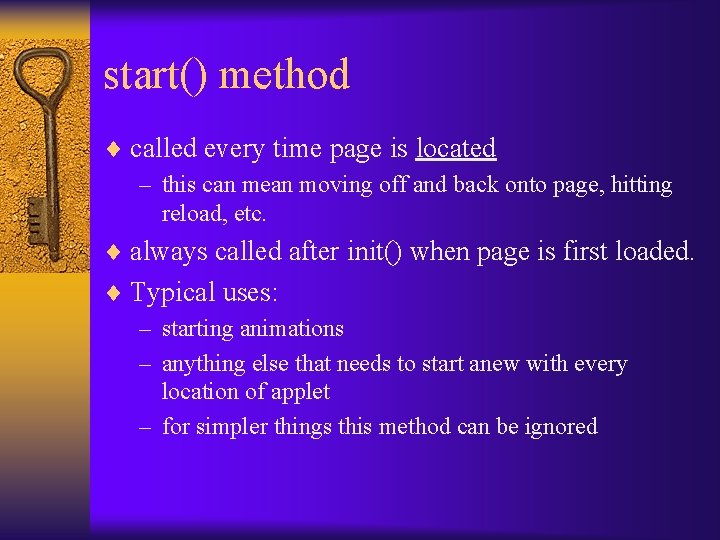 start() method

♦ called every time page is located

– this can mean moving off and back onto page, hitting reload, etc.

♦ always called after init() when page is first loaded.

♦ Typical uses:

– starting animations

– anything else that needs to start anew with every location of applet

– for simpler things this method can be ignored